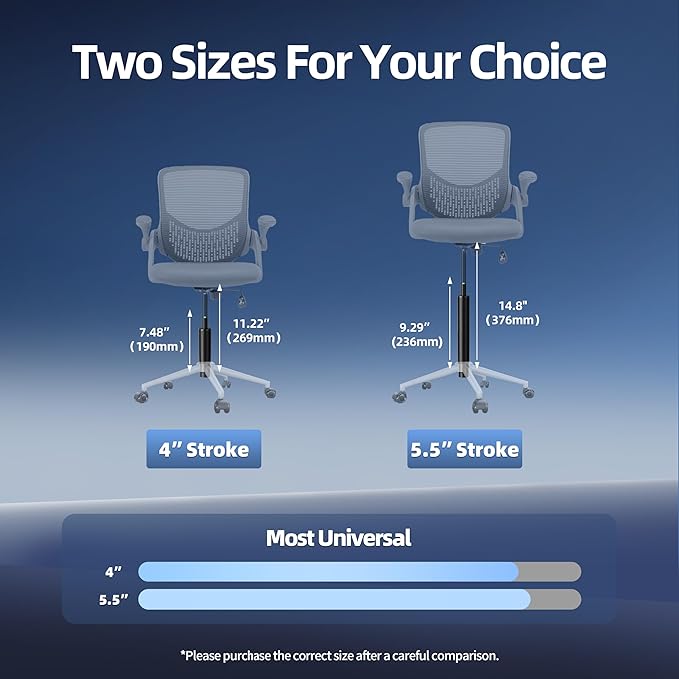 Two Sizes For Your Choice

7.48"
(190mm)

11.22"
(269mm)

9.29"
(236mm)

14.8"
(376mm)

4" Stroke

5.5" Stroke

Most Universal

4"

5.5"

*Please purchase the correct size after a careful comparison.